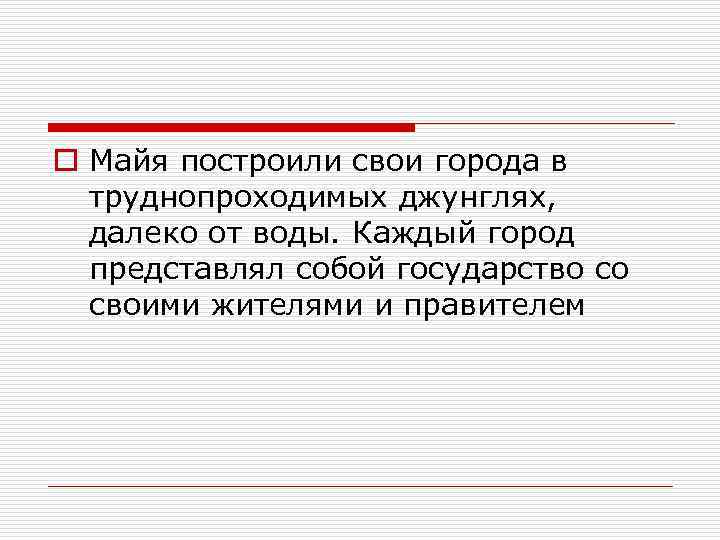 Майя построили свои города в труднопроходимых джунглях, далеко от воды. Каждый город представлял собой государство со своими жителями и правителем